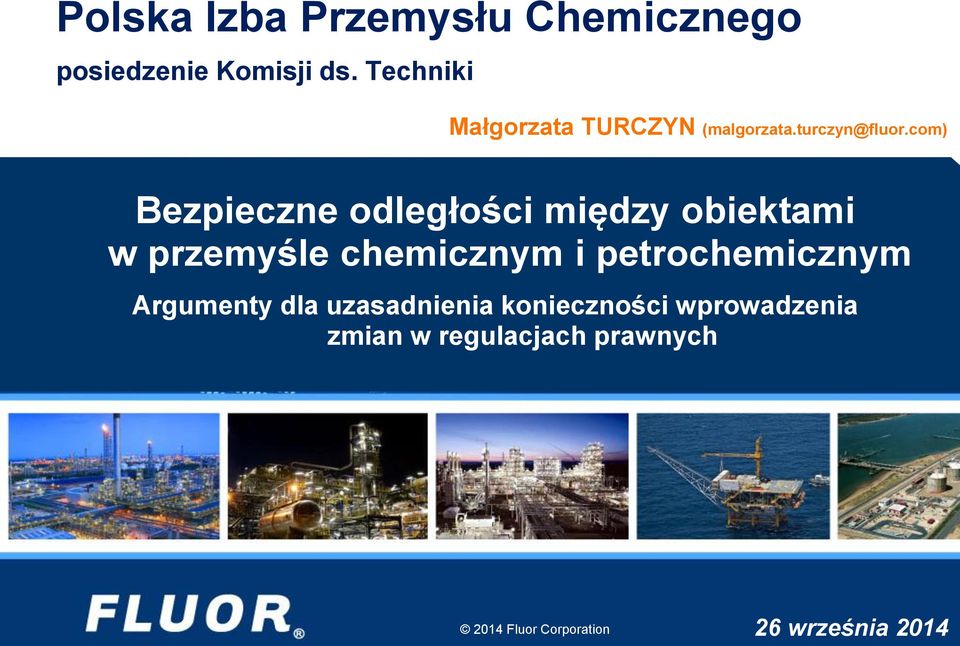 Polska Izba Przemysłu Chemicznego

posiedzenie Komisji ds. Techniki

Małgorzata TURCZYN (malgorzata.turczyn@fluor.com)

Bezpieczne odległości między obiektami w przemyśle chemicznym i petrochemicznym

Argumenty dla uzasadnienia konieczności wprowadzenia zmian w regulacjach prawnych

FLUOR®

© 2014 Fluor Corporation

26 września 2014